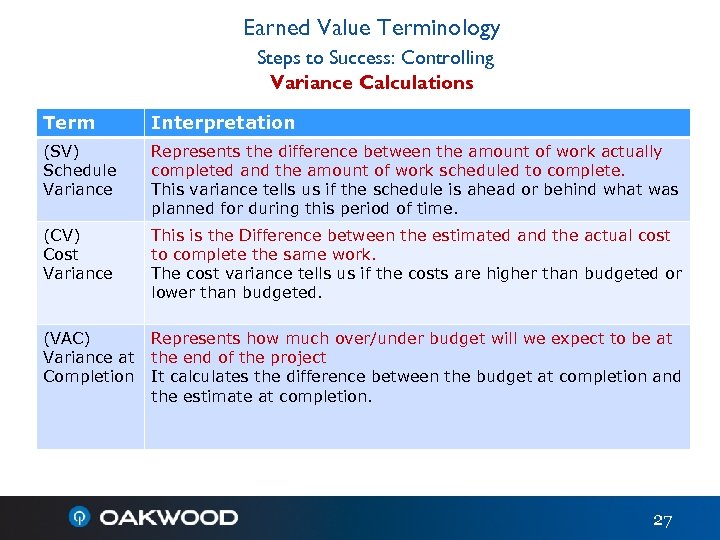 Earned Value Terminology
Steps to Success: Controlling
Variance Calculations

| Term | Interpretation |
|---|---|
| (SV) Schedule Variance | Represents the difference between the amount of work actually completed and the amount of work scheduled to complete. This variance tells us if the schedule is ahead or behind what was planned for during this period of time. |
| (CV) Cost Variance | This is the Difference between the estimated and the actual cost to complete the same work. The cost variance tells us if the costs are higher than budgeted or lower than budgeted. |
| (VAC) Variance at Completion | Represents how much over/under budget will we expect to be at the end of the project It calculates the difference between the budget at completion and the estimate at completion. |

OAKWOOD

27